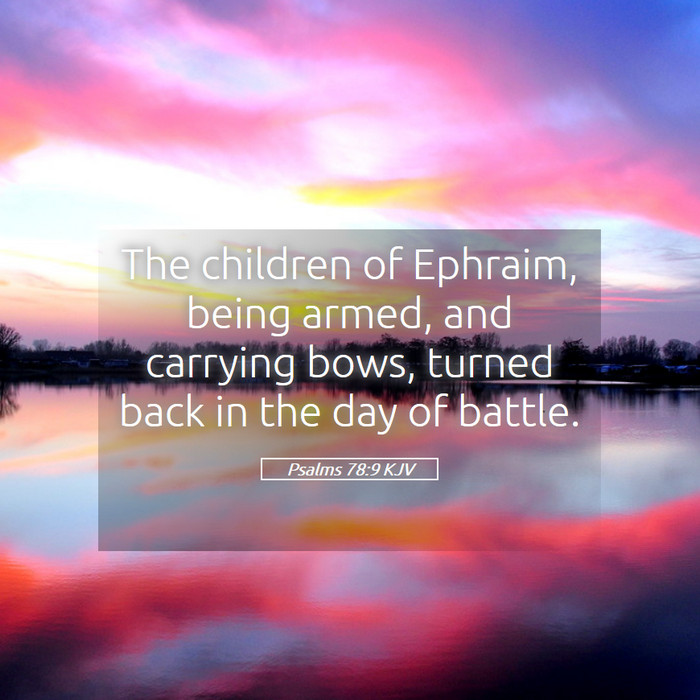 The children of Ephraim, being armed, and carrying bows, turned back in the day of battle.

Psalms 78:9 KJV